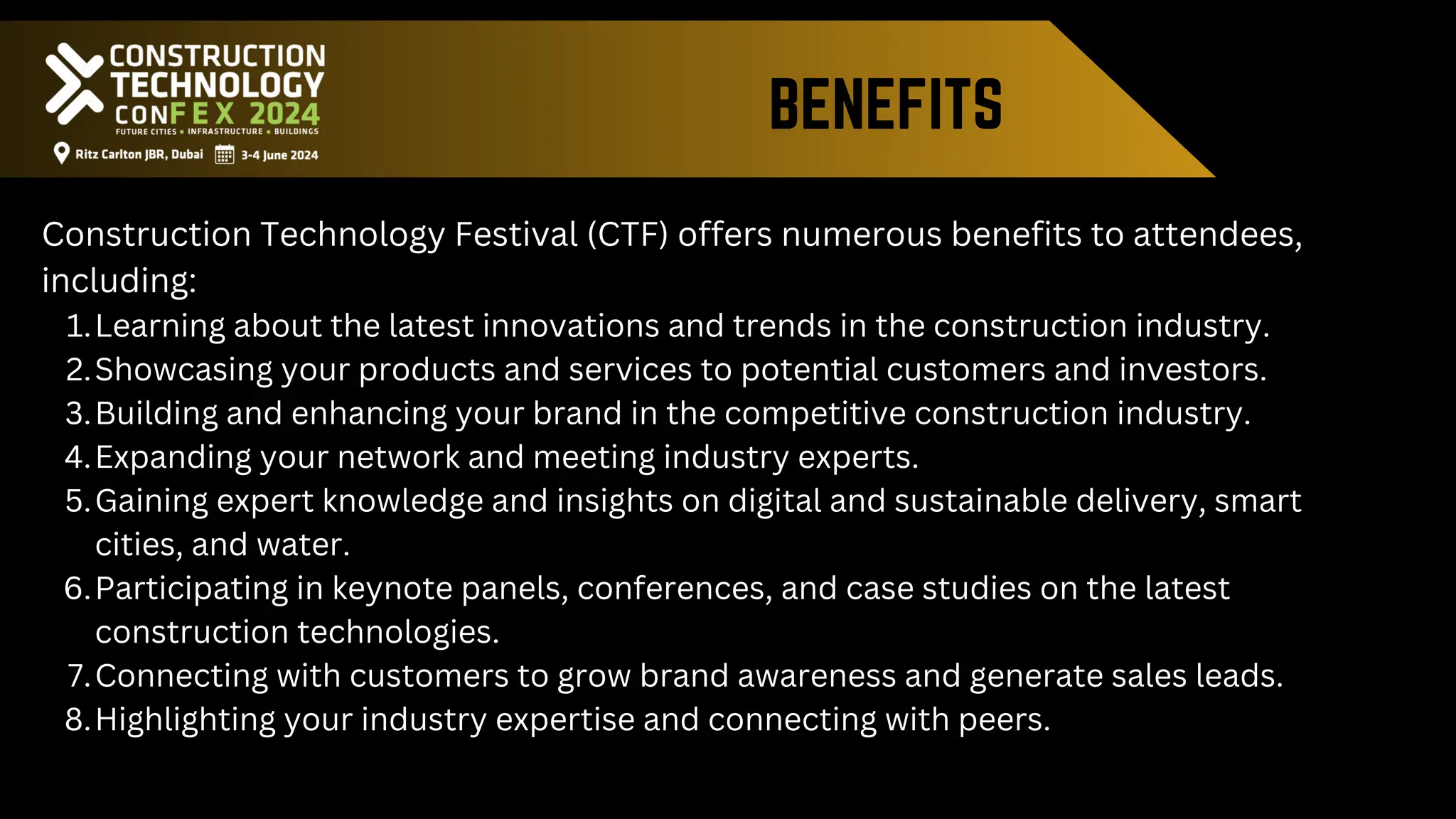 CONSTRUCTION TECHNOLOGY CONFEX 2024
FUTURE CITIES • INFRASTRUCTURE • BUILDINGS
Ritz Carlton JBR, Dubai 3-4 June 2024

BENEFITS

Construction Technology Festival (CTF) offers numerous benefits to attendees, including:

1. Learning about the latest innovations and trends in the construction industry.
2. Showcasing your products and services to potential customers and investors.
3. Building and enhancing your brand in the competitive construction industry.
4. Expanding your network and meeting industry experts.
5. Gaining expert knowledge and insights on digital and sustainable delivery, smart cities, and water.
6. Participating in keynote panels, conferences, and case studies on the latest construction technologies.
7. Connecting with customers to grow brand awareness and generate sales leads.
8. Highlighting your industry expertise and connecting with peers.